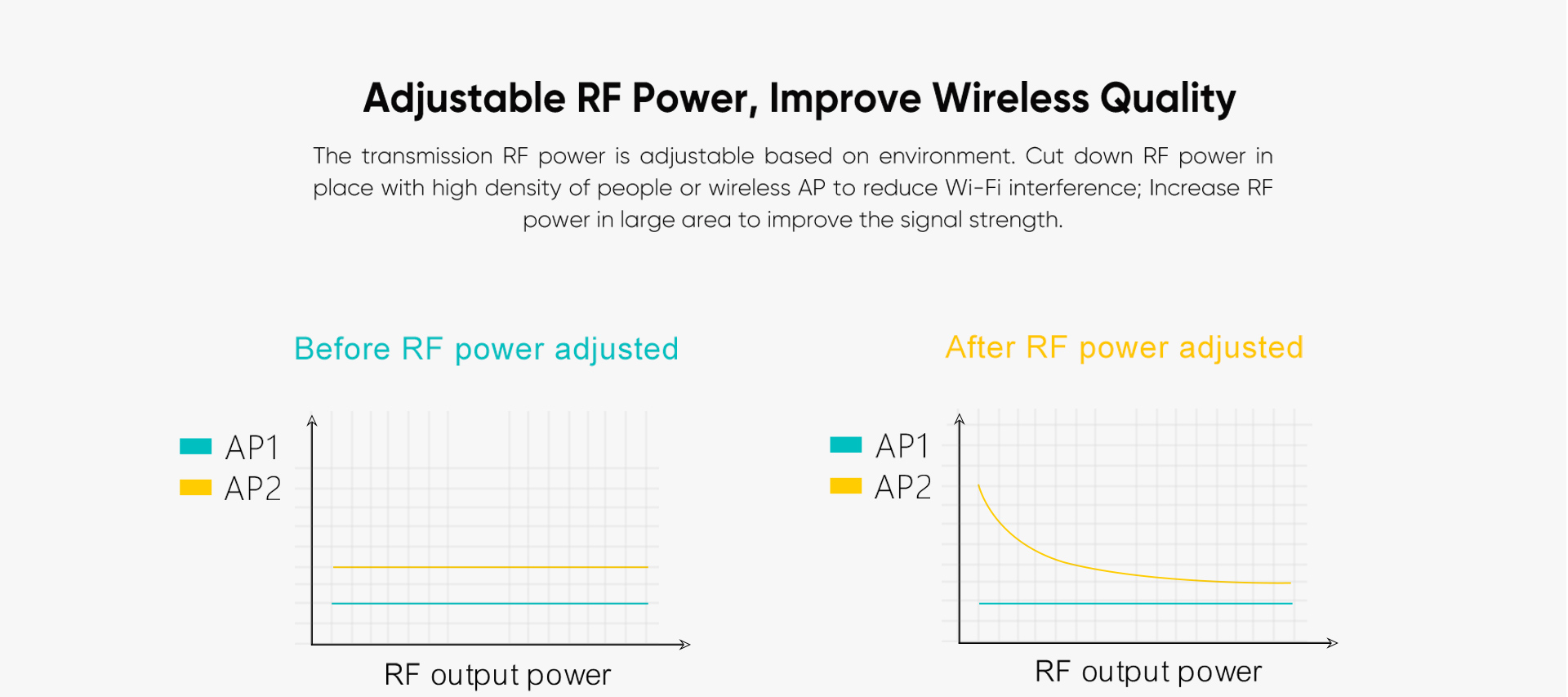 Adjustable RF Power, Improve Wireless Quality

The transmission RF power is adjustable based on environment. Cut down RF power in place with high density of people or wireless AP to reduce Wi-Fi interference; Increase RF power in large area to improve the signal strength.

Before RF power adjusted

AP1
AP2

RF output power

After RF power adjusted

AP1
AP2

RF output power